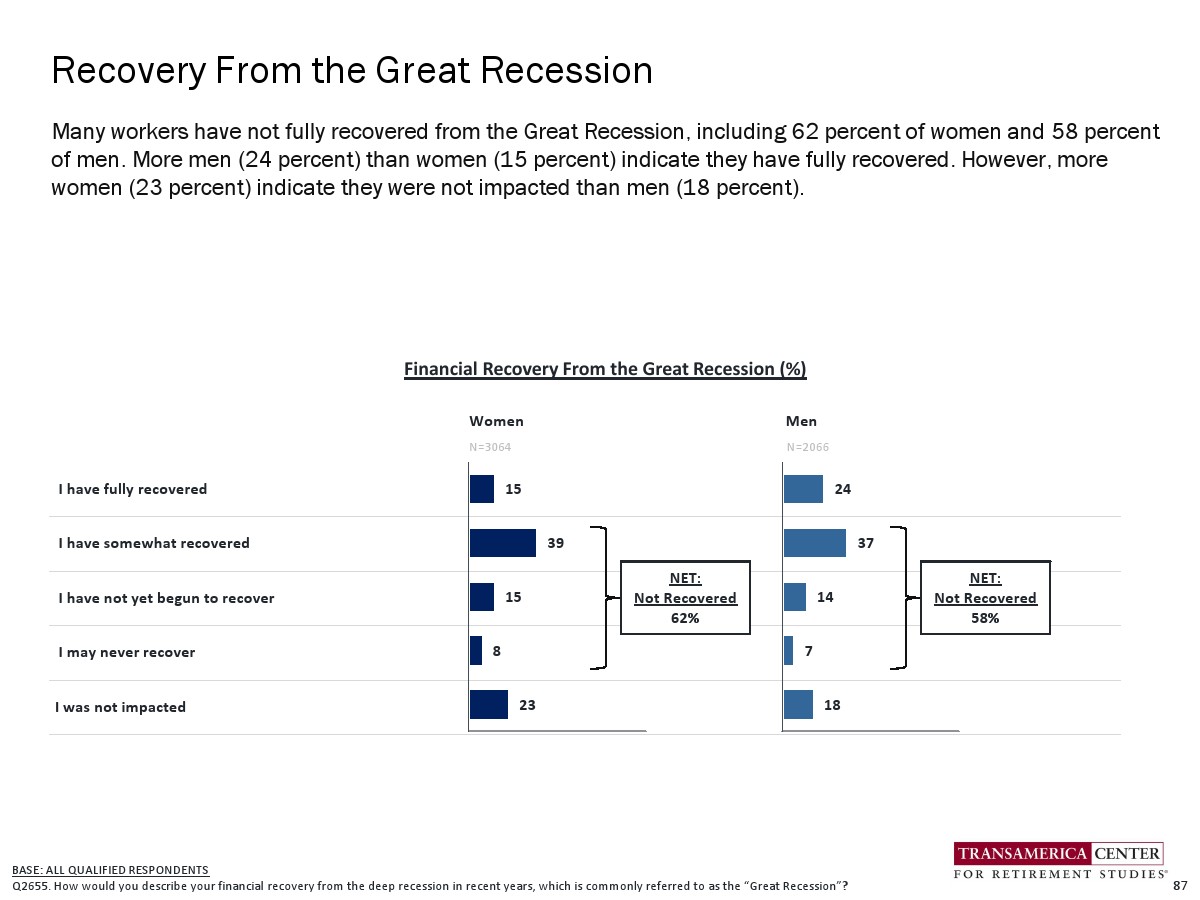 Recovery From the Great Recession

Many workers have not fully recovered from the Great Recession, including 62 percent of women and 58 percent of men. More men (24 percent) than women (15 percent) indicate they have fully recovered. However, more women (23 percent) indicate they were not impacted than men (18 percent).

Financial Recovery From the Great Recession (%)

| | Women N=3064 | Men N=2066 |
|---|---|---|
| I have fully recovered | 15 | 24 |
| I have somewhat recovered | 39 | 37 |
| I have not yet begun to recover | 15 | 14 |
| I may never recover | 8 | 7 |
| I was not impacted | 23 | 18 |

NET: Not Recovered 62%

NET: Not Recovered 58%

BASE: ALL QUALIFIED RESPONDENTS
Q2655. How would you describe your financial recovery from the deep recession in recent years, which is commonly referred to as the "Great Recession"?

TRANSAMERICA CENTER FOR RETIREMENT STUDIES®

87